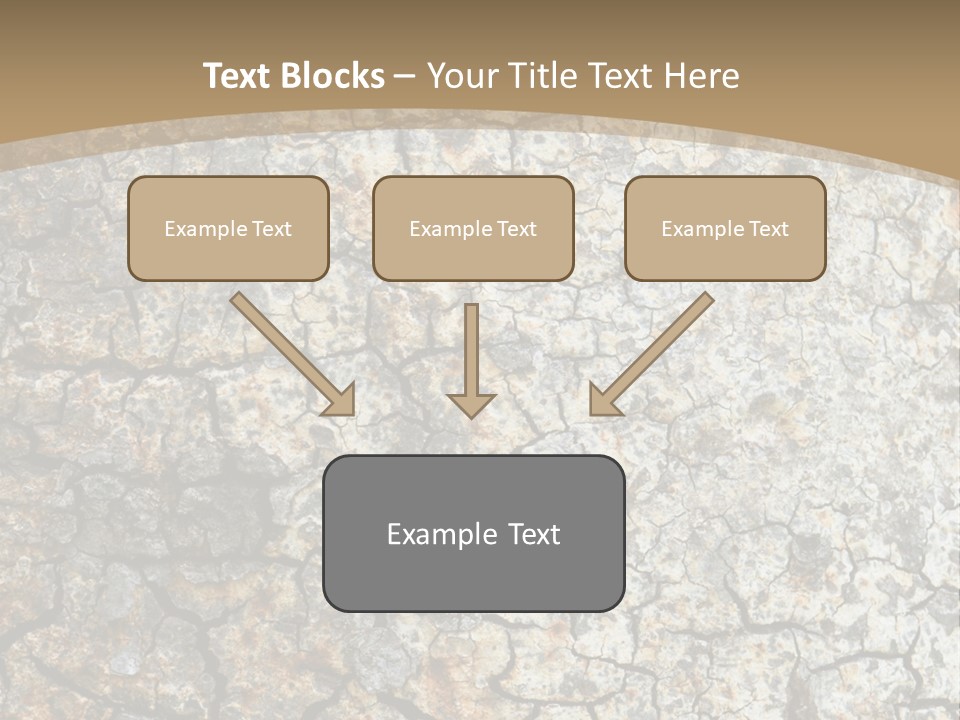 Text Blocks – Your Title Text Here

Example Text

Example Text

Example Text

Example Text